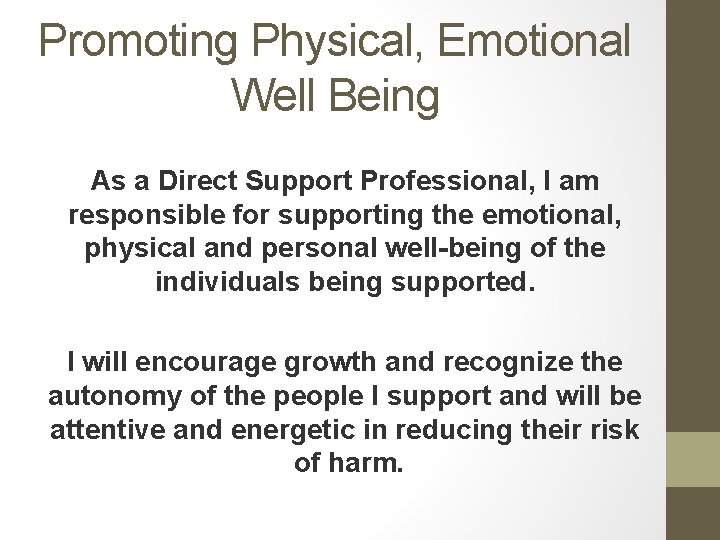 Promoting Physical, Emotional Well Being

As a Direct Support Professional, I am responsible for supporting the emotional, physical and personal well-being of the individuals being supported.

I will encourage growth and recognize the autonomy of the people I support and will be attentive and energetic in reducing their risk of harm.